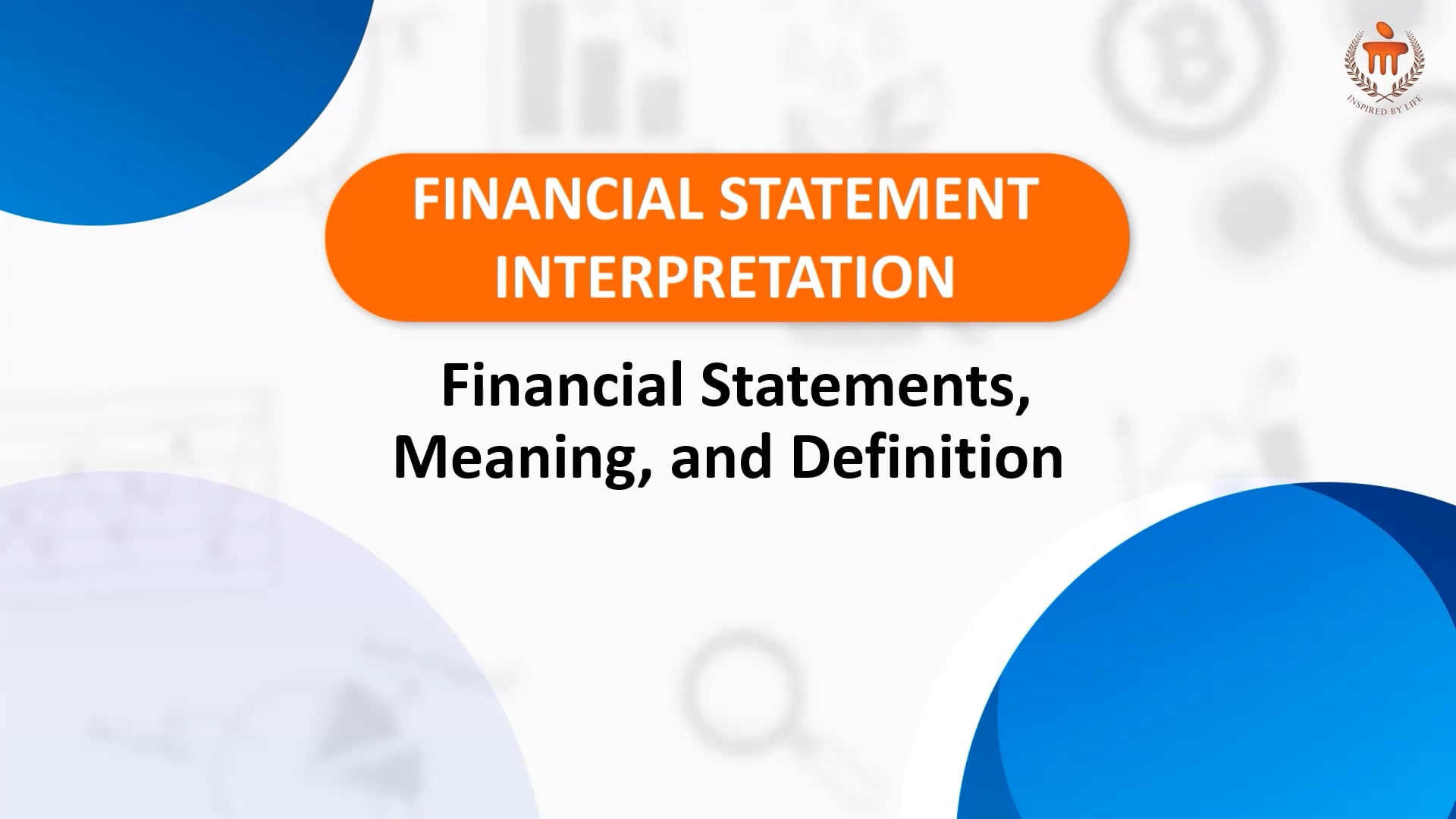 INSPIRED BY LIFE

FINANCIAL STATEMENT INTERPRETATION

Financial Statements, Meaning, and Definition